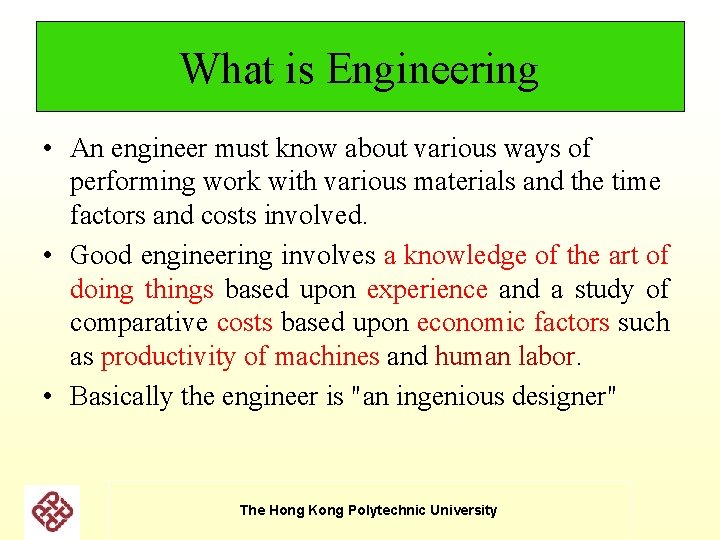 What is Engineering

• An engineer must know about various ways of performing work with various materials and the time factors and costs involved.

• Good engineering involves a knowledge of the art of doing things based upon experience and a study of comparative costs based upon economic factors such as productivity of machines and human labor.

• Basically the engineer is "an ingenious designer"

The Hong Kong Polytechnic University